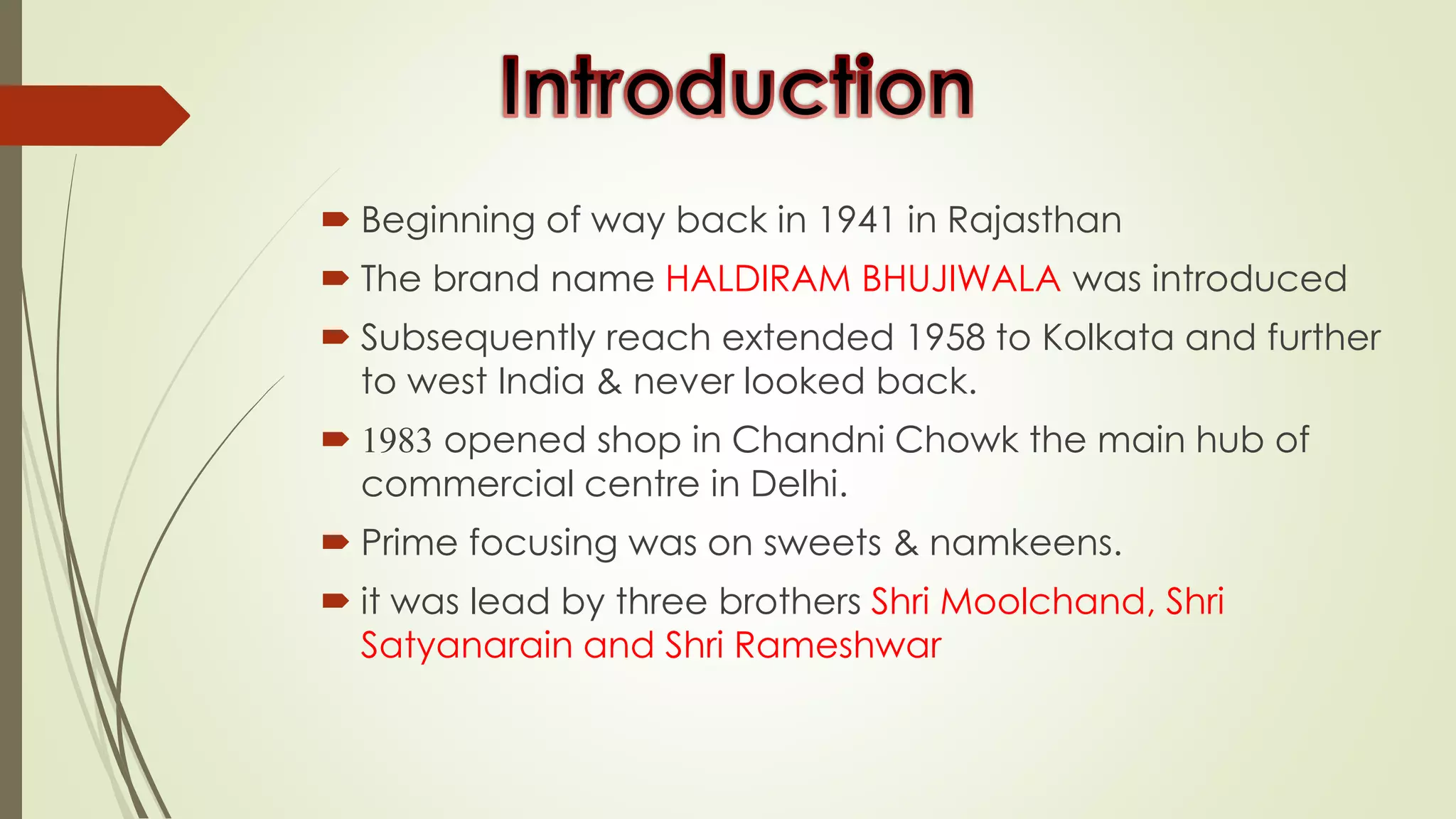 Introduction

Beginning of way back in 1941 in Rajasthan

The brand name HALDIRAM BHUJIWALA was introduced

Subsequently reach extended 1958 to Kolkata and further to west India & never looked back.

1983 opened shop in Chandni Chowk the main hub of commercial centre in Delhi.

Prime focusing was on sweets & namkeens.

it was lead by three brothers Shri Moolchand, Shri Satyanarain and Shri Rameshwar